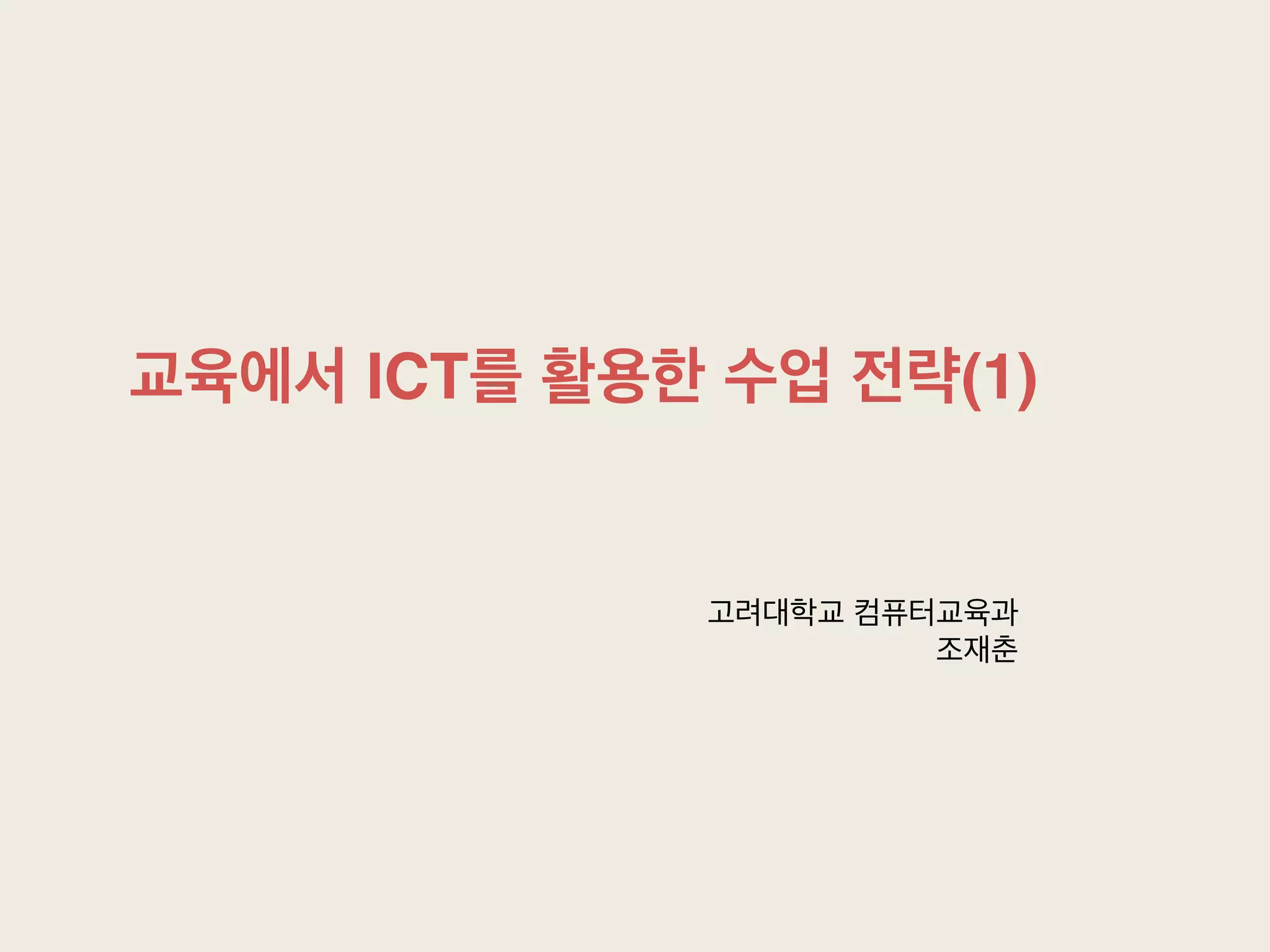 교육에서 ICT를 활용한 수업 전략(1)

고려대학교 컴퓨터교육과
조재춘